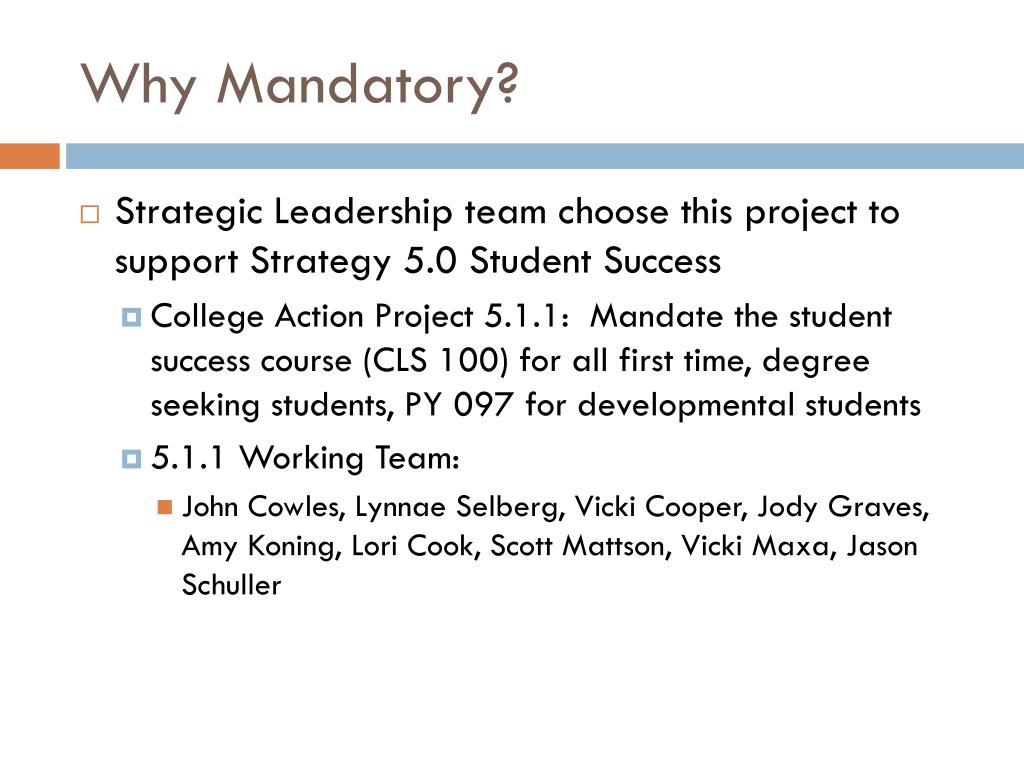 Why Mandatory?

Strategic Leadership team choose this project to support Strategy 5.0 Student Success

College Action Project 5.1.1: Mandate the student success course (CLS 100) for all first time, degree seeking students, PY 097 for developmental students

5.1.1 Working Team:

John Cowles, Lynnae Selberg, Vicki Cooper, Jody Graves, Amy Koning, Lori Cook, Scott Mattson, Vicki Maxa, Jason Schuller